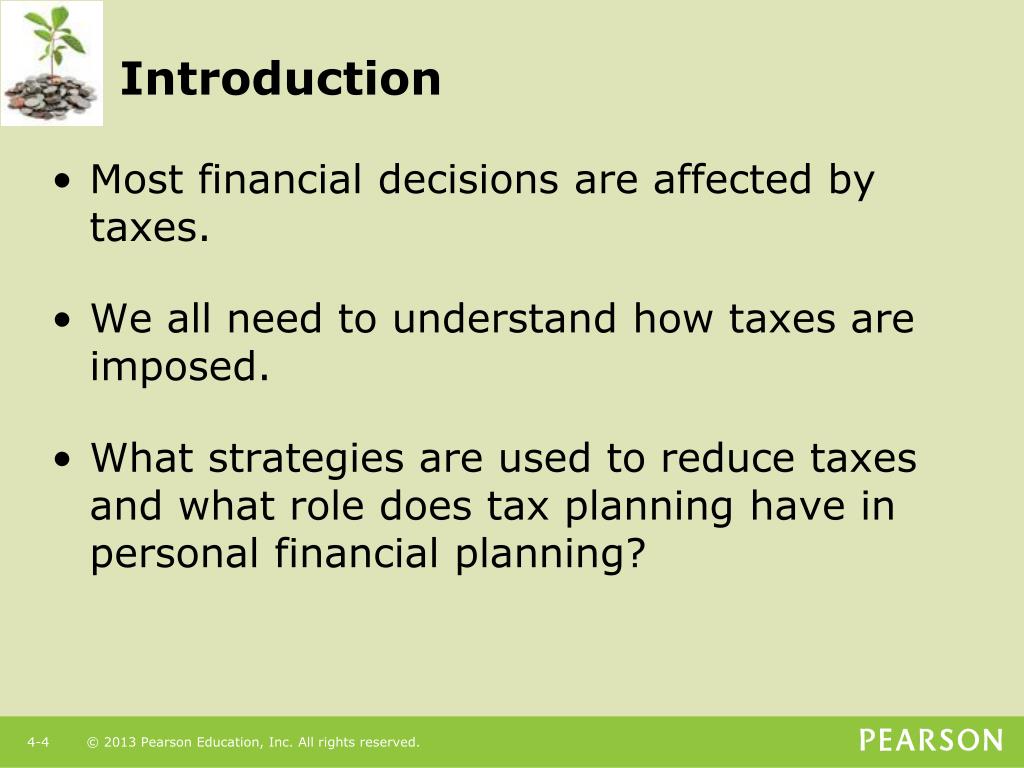 Introduction

• Most financial decisions are affected by taxes.

• We all need to understand how taxes are imposed.

• What strategies are used to reduce taxes and what role does tax planning have in personal financial planning?

4-4 © 2013 Pearson Education, Inc. All rights reserved.

PEARSON